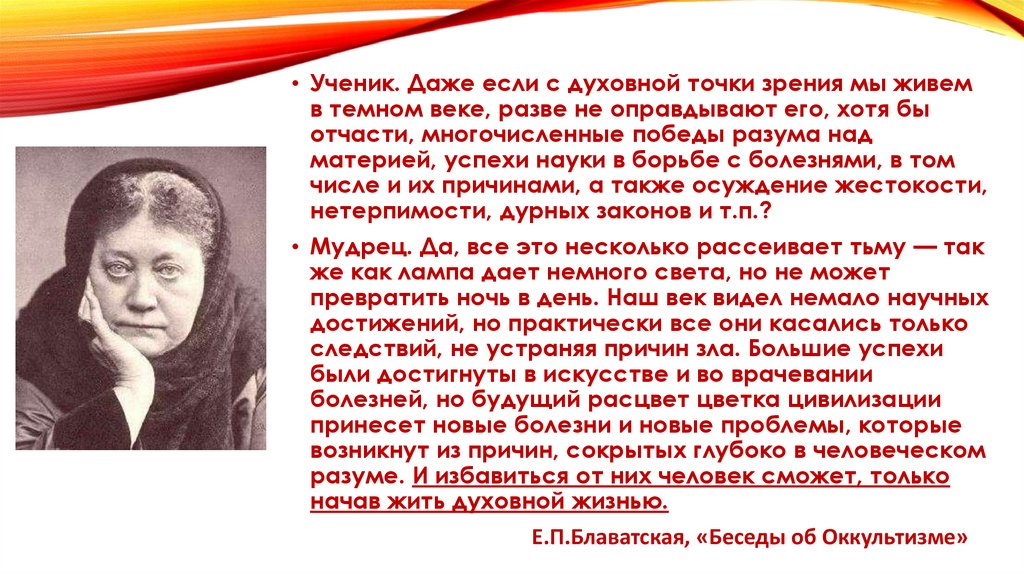 • Ученик. Даже если с духовной точки зрения мы живем в темном веке, разве не оправдывают его, хотя бы отчасти, многочисленные победы разума над материей, успехи науки в борьбе с болезнями, в том числе и их причинами, а также осуждение жестокости, нетерпимости, дурных законов и т.п.?

• Мудрец. Да, все это несколько рассеивает тьму — так же как лампа дает немного света, но не может превратить ночь в день. Наш век видел немало научных достижений, но практически все они касались только следствий, не устраняя причин зла. Большие успехи были достигнуты в искусстве и во врачевании болезней, но будущий расцвет цветка цивилизации принесет новые болезни и новые проблемы, которые возникнут из причин, сокрытых глубоко в человеческом разуме. И избавиться от них человек сможет, только начав жить духовной жизнью.

Е.П.Блаватская, «Беседы об Оккультизме»